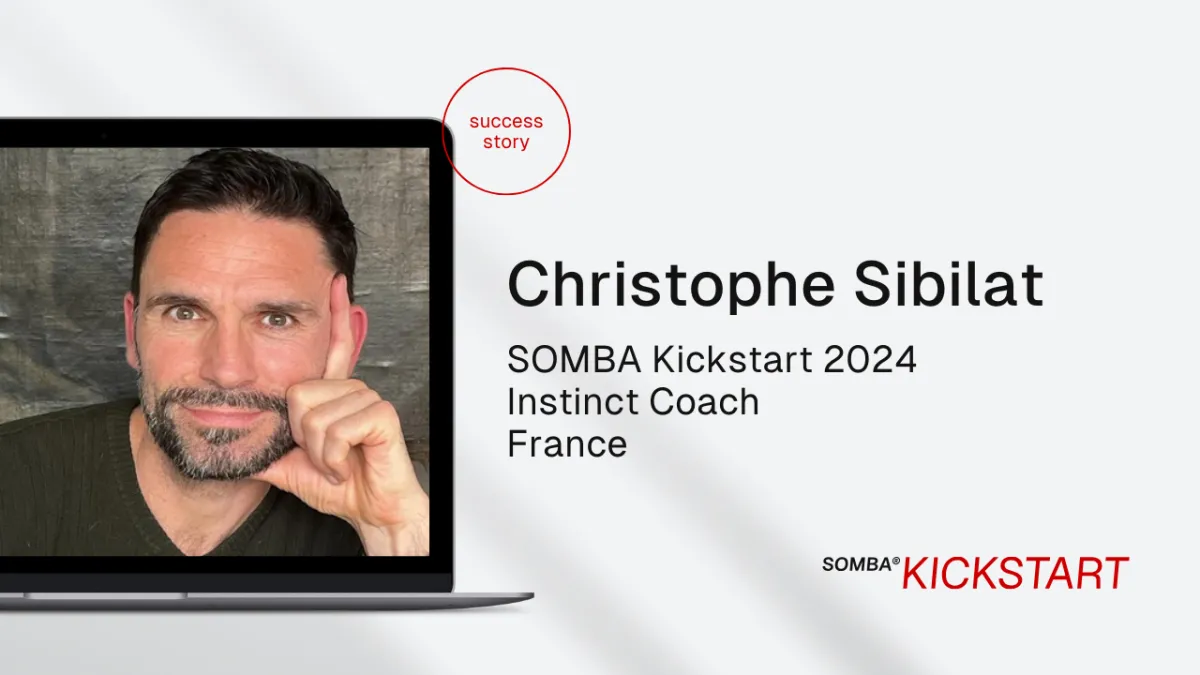 success story

Christophe Sibilat

SOMBA Kickstart 2024
Instinct Coach
France

SOMBA® KICKSTART